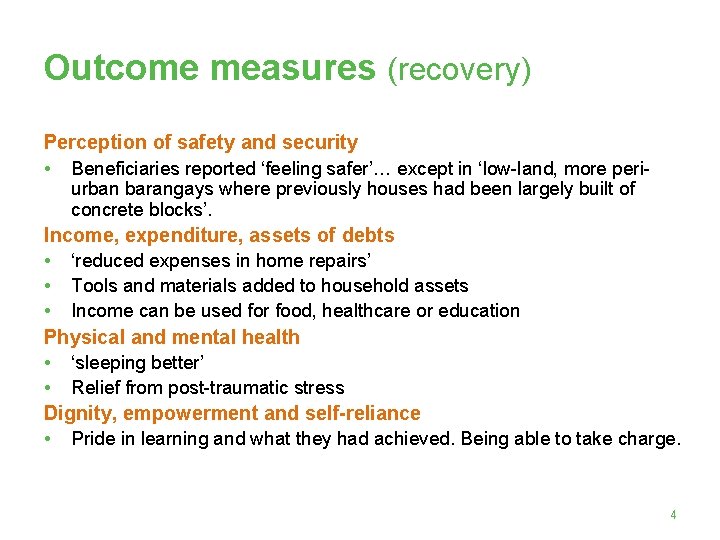 Outcome measures (recovery)

Perception of safety and security
• Beneficiaries reported ‘feeling safer’… except in ‘low-land, more peri-urban barangays where previously houses had been largely built of concrete blocks’.

Income, expenditure, assets of debts
• ‘reduced expenses in home repairs’
• Tools and materials added to household assets
• Income can be used for food, healthcare or education

Physical and mental health
• ‘sleeping better’
• Relief from post-traumatic stress

Dignity, empowerment and self-reliance
• Pride in learning and what they had achieved. Being able to take charge.

4